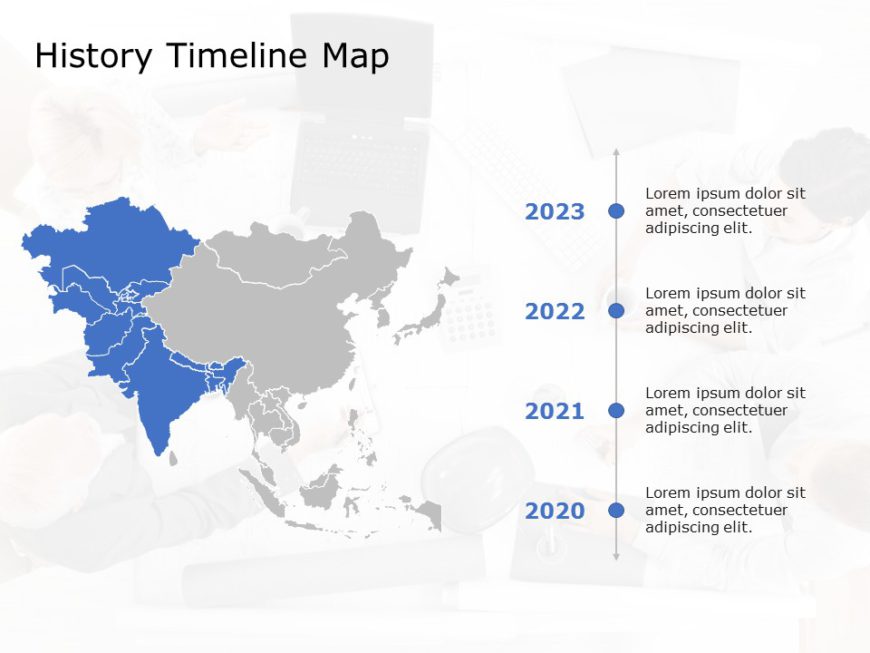 History Timeline Map

2023

Lorem ipsum dolor sit amet, consectetuer adipiscing elit.

2022

Lorem ipsum dolor sit amet, consectetuer adipiscing elit.

2021

Lorem ipsum dolor sit amet, consectetuer adipiscing elit.

2020

Lorem ipsum dolor sit amet, consectetuer adipiscing elit.